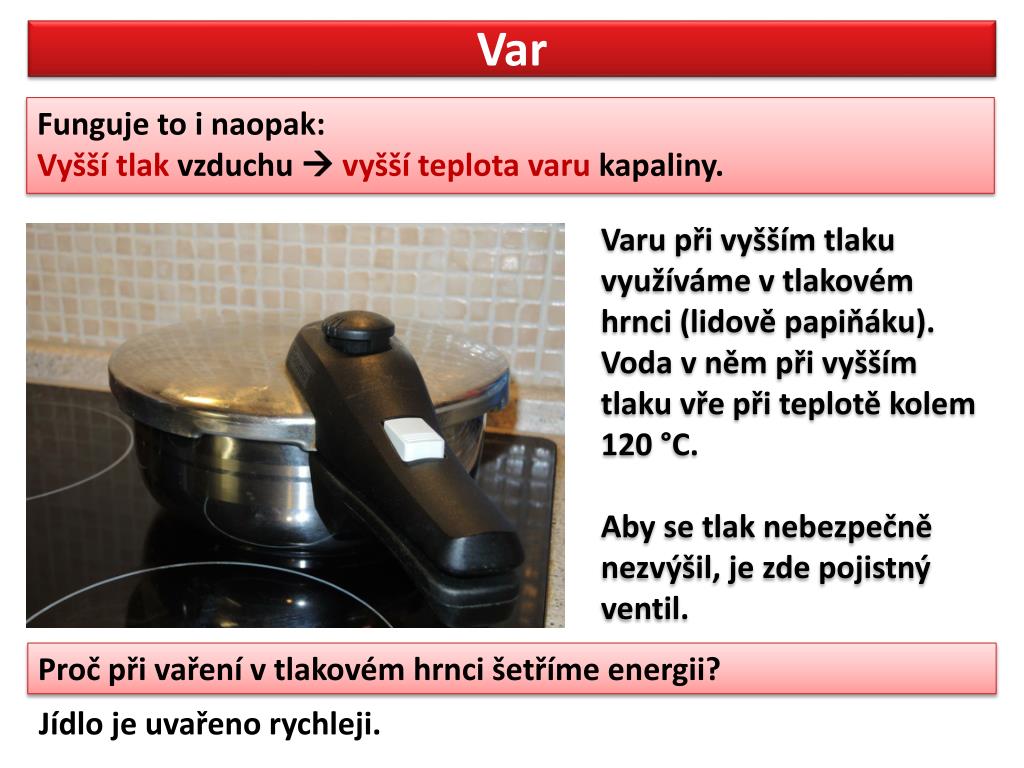 Var

Funguje to i naopak:
Vyšší tlak vzduchu → vyšší teplota varu kapaliny.

Varu při vyšším tlaku využíváme v tlakovém hrnci (lidově papiňáku). Voda v něm při vyšším tlaku vře při teplotě kolem 120 °C.

Aby se tlak nebezpečně nezvýšil, je zde pojistný ventil.

Proč při vaření v tlakovém hrnci šetříme energii?

Jídlo je uvařeno rychleji.